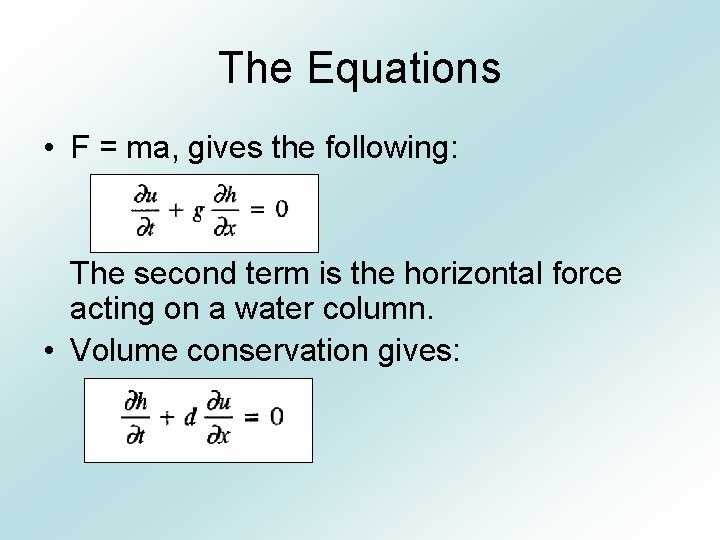 The Equations

• F = ma, gives the following:

$\frac{\partial u}{\partial t} + g\frac{\partial h}{\partial x} = 0$

The second term is the horizontal force acting on a water column.

• Volume conservation gives:

$\frac{\partial h}{\partial t} + d\frac{\partial u}{\partial x} = 0$